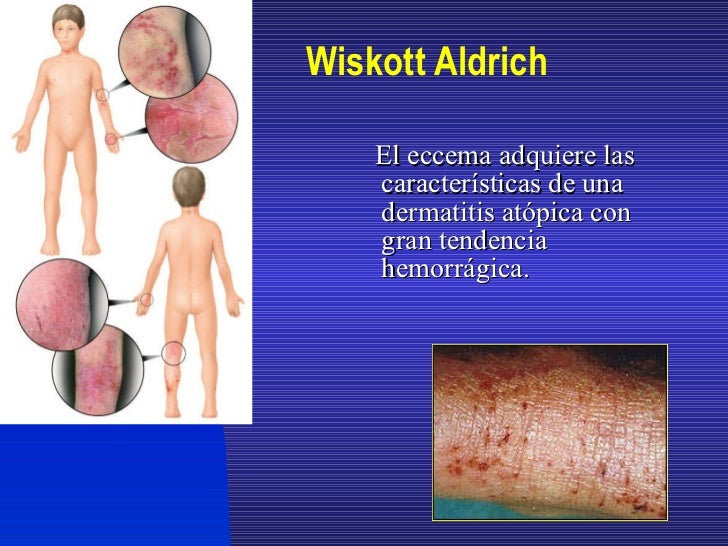 Wiskott Aldrich

El eccema adquiere las características de una dermatitis atópica con gran tendencia hemorrágica.